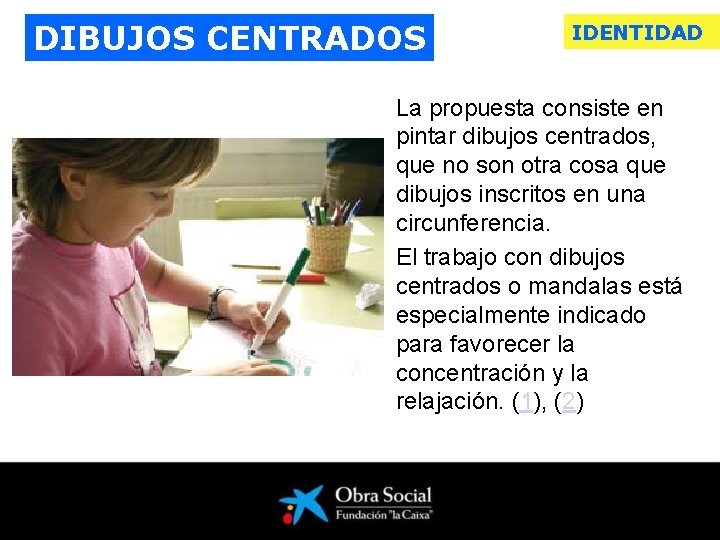 DIBUJOS CENTRADOS

IDENTIDAD

La propuesta consiste en pintar dibujos centrados, que no son otra cosa que dibujos inscritos en una circunferencia.

El trabajo con dibujos centrados o mandalas está especialmente indicado para favorecer la concentración y la relajación. (1), (2)

Obra Social
Fundación "la Caixa"